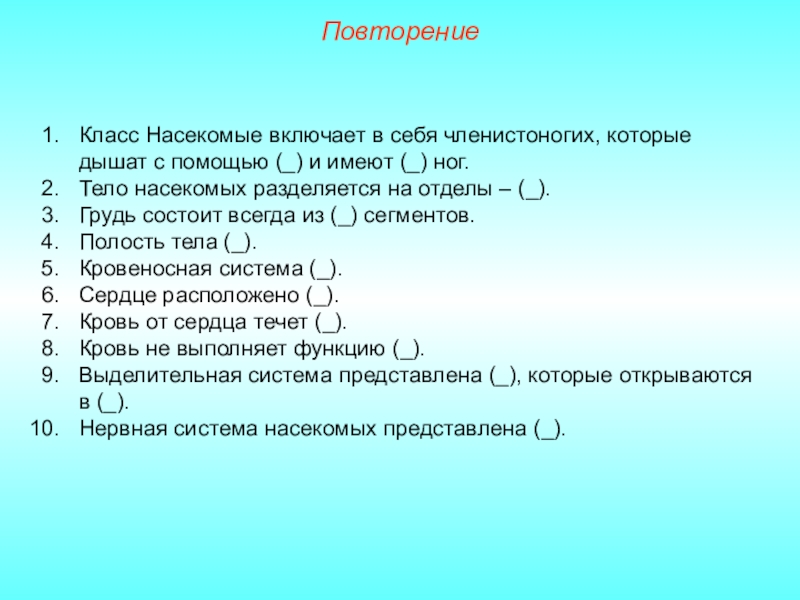 Повторение

1. Класс Насекомые включает в себя членистоногих, которые дышат с помощью (_) и имеют (_) ног.
2. Тело насекомых разделяется на отделы – (_).
3. Грудь состоит всегда из (_) сегментов.
4. Полость тела (_).
5. Кровеносная система (_).
6. Сердце расположено (_).
7. Кровь от сердца течет (_).
8. Кровь не выполняет функцию (_).
9. Выделительная система представлена (_), которые открываются в (_).
10. Нервная система насекомых представлена (_).